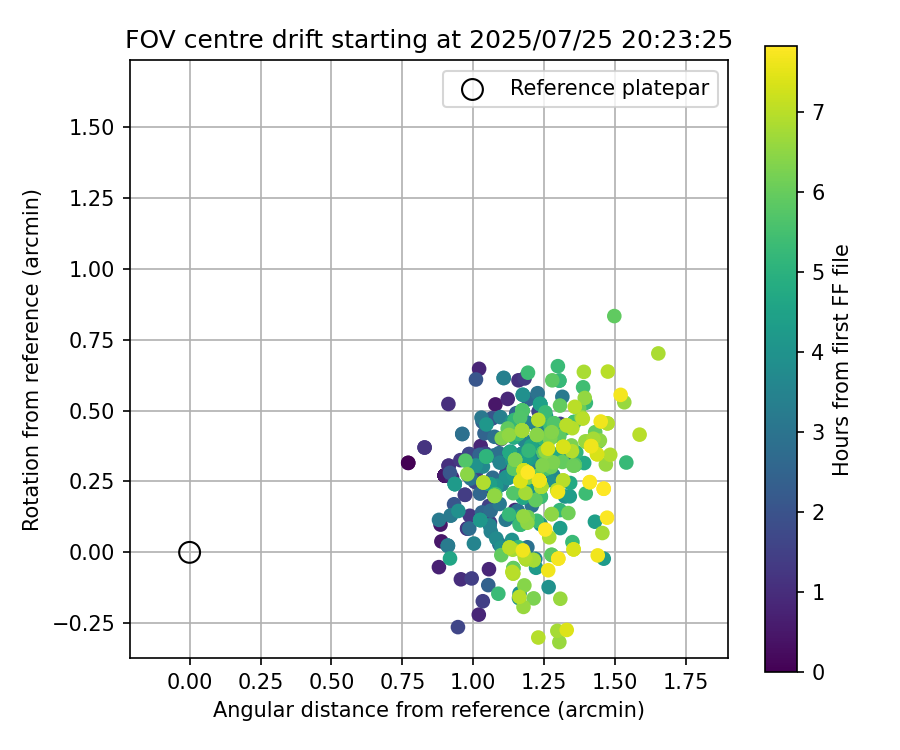 FOV centre drift starting at 2025/07/25 20:23:25

Reference platepar

Rotation from reference (arcmin)

1.50
1.25
1.00
0.75
0.50
0.25
0.00
−0.25

0.00 0.25 0.50 0.75 1.00 1.25 1.50 1.75

Angular distance from reference (arcmin)

Hours from first FF file

7
6
5
4
3
2
1
0